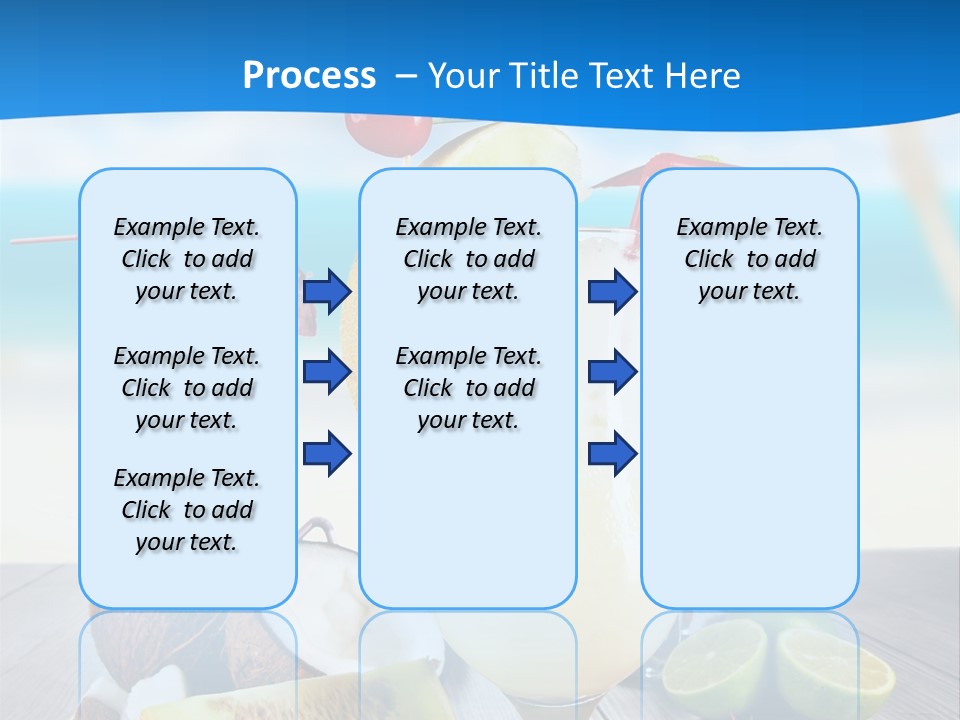 Process – Your Title Text Here

Example Text. Click to add your text.

Example Text. Click to add your text.

Example Text. Click to add your text.

Example Text. Click to add your text.

Example Text. Click to add your text.

Example Text. Click to add your text.